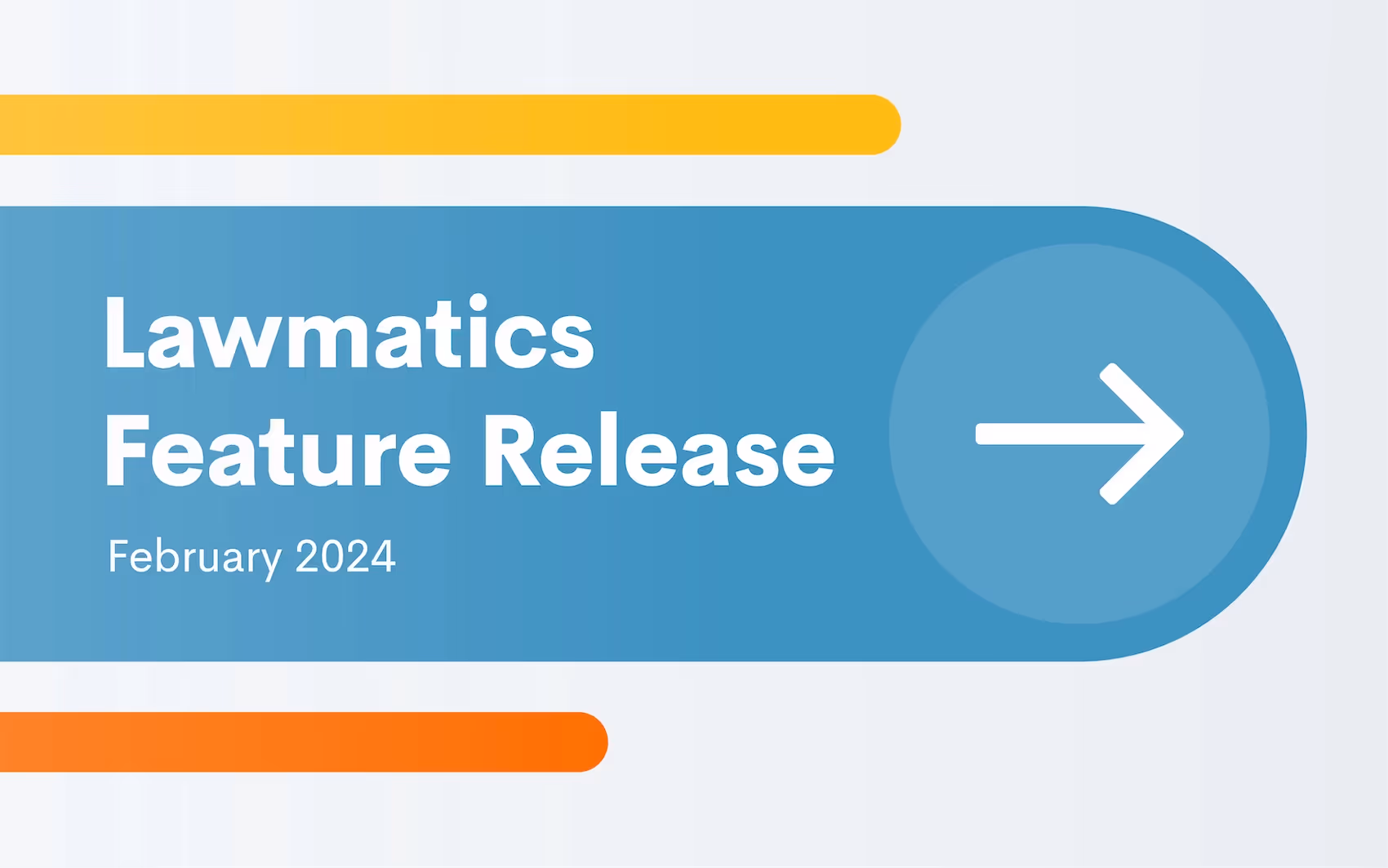 Lawmatics
Feature Release

February 2024